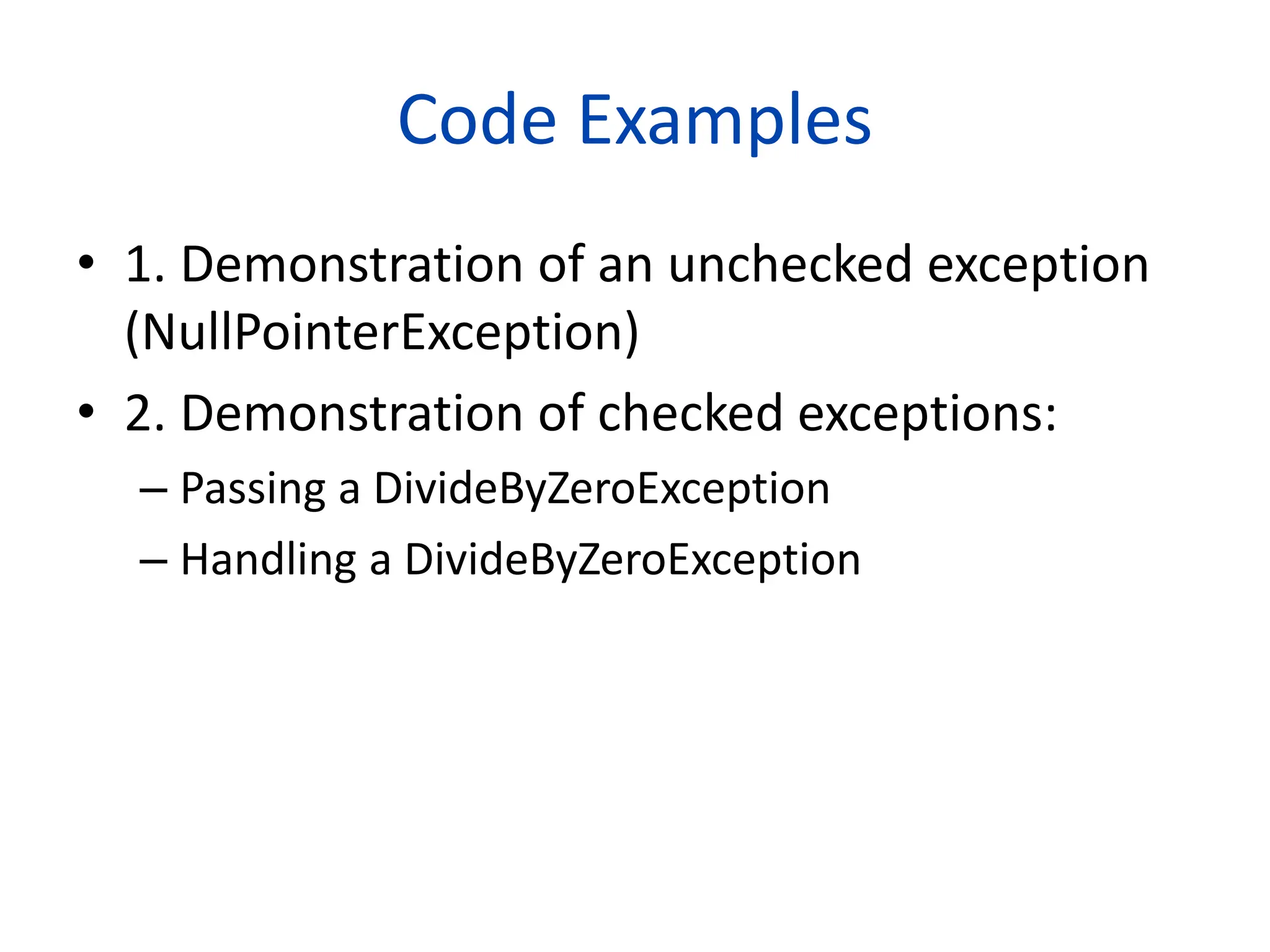 Code Examples

• 1. Demonstration of an unchecked exception (NullPointerException)
• 2. Demonstration of checked exceptions:
– Passing a DivideByZeroException
– Handling a DivideByZeroException